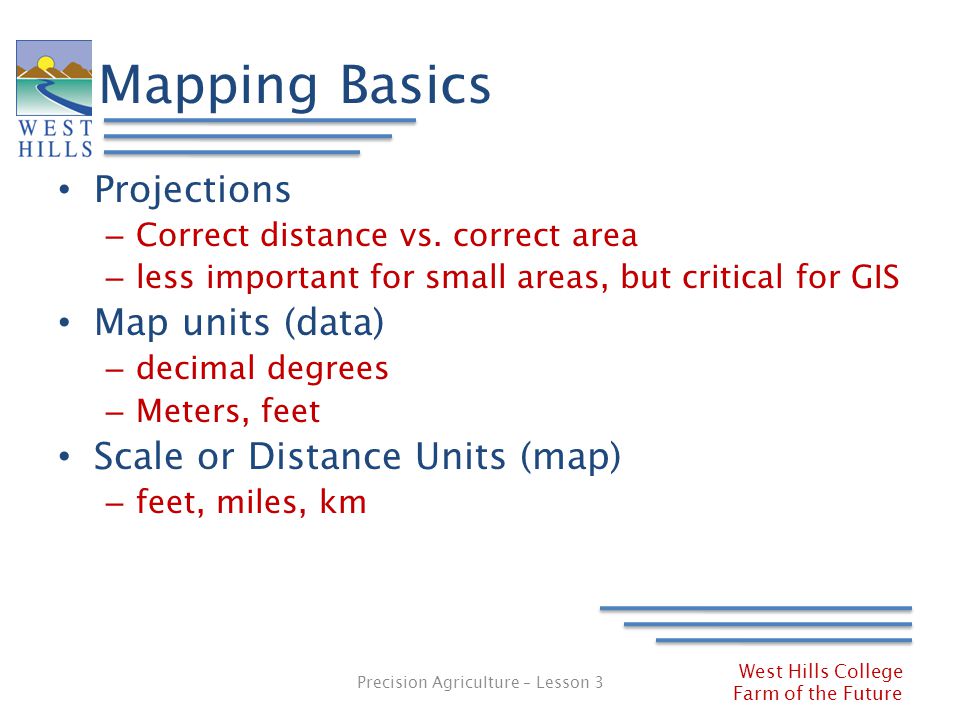 WEST HILLS

Mapping Basics

• Projections
 – Correct distance vs. correct area
 – less important for small areas, but critical for GIS
• Map units (data)
 – decimal degrees
 – Meters, feet
• Scale or Distance Units (map)
 – feet, miles, km

Precision Agriculture – Lesson 3

West Hills College
Farm of the Future